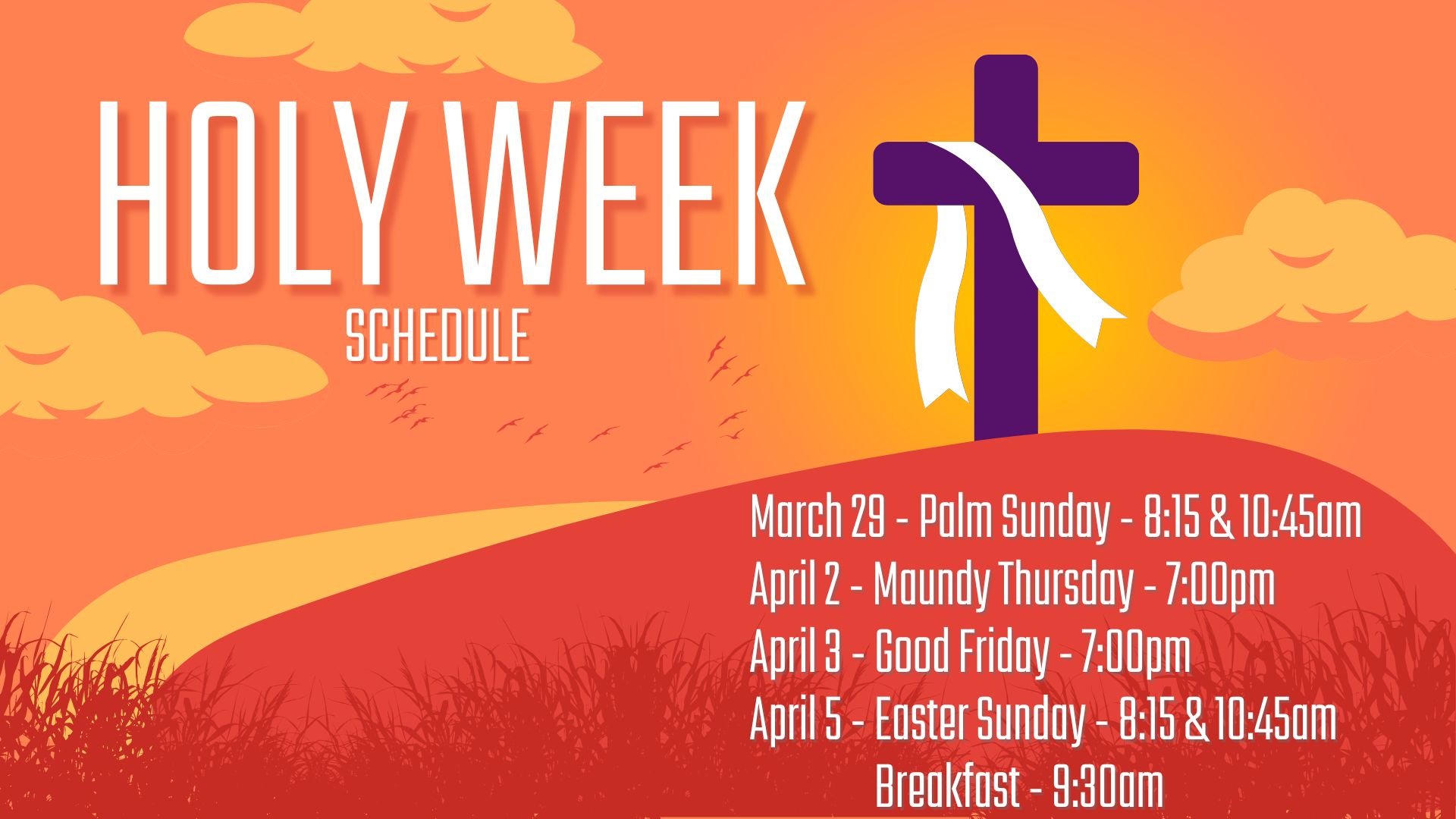 HOLY WEEK
SCHEDULE

March 29 - Palm Sunday - 8:15 & 10:45am
April 2 - Maundy Thursday - 7:00pm
April 3 - Good Friday - 7:00pm
April 5 - Easter Sunday - 8:15 & 10:45am
Breakfast - 9:30am